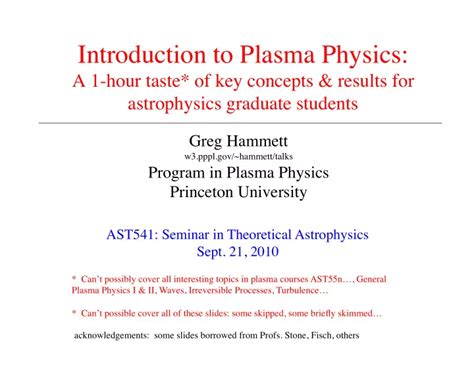 Introduction to Plasma Physics:
A 1-hour taste* of key concepts & results for astrophysics graduate students

Greg Hammett
w3.pppl.gov/~hammett/talks
Program in Plasma Physics
Princeton University

AST541: Seminar in Theoretical Astrophysics
Sept. 21, 2010

* Can't possibly cover all interesting topics in plasma courses AST55n…, General Plasma Physics I & II, Waves, Irreversible Processes, Turbulence…

* Can't possible cover all of these slides: some skipped, some briefly skimmed…

acknowledgements: some slides borrowed from Profs. Stone, Fisch, others